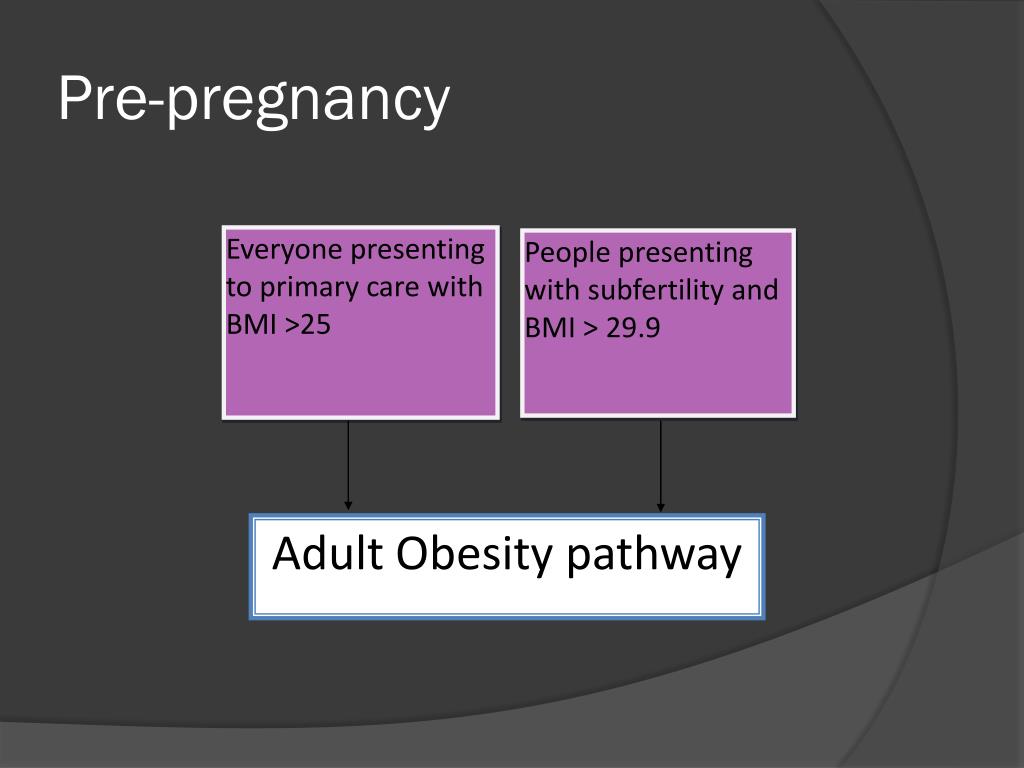 Pre-pregnancy

Everyone presenting to primary care with BMI >25

People presenting with subfertility and BMI > 29.9

Adult Obesity pathway